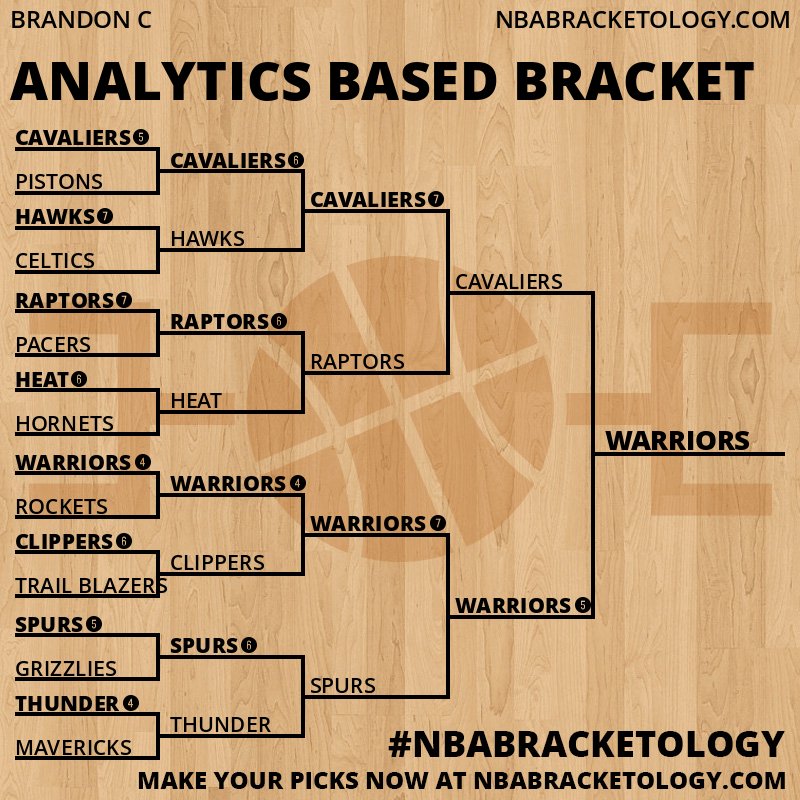 BRANDON C
NBABRACKETOLOGY.COM

ANALYTICS BASED BRACKET

CAVALIERS 5
PISTONS
HAWKS 7
CELTICS
RAPTORS 7
PACERS
HEAT 6
HORNETS
WARRIORS 4
ROCKETS
CLIPPERS 6
TRAIL BLAZERS
SPURS 5
GRIZZLIES
THUNDER 4
MAVERICKS

CAVALIERS 6
HAWKS
RAPTORS 6
HEAT
WARRIORS 4
CLIPPERS
SPURS 6
THUNDER

CAVALIERS 7
RAPTORS
WARRIORS 7
SPURS

CAVALIERS
WARRIORS 5

WARRIORS

#NBABRACKETOLOGY
MAKE YOUR PICKS NOW AT NBABRACKETOLOGY.COM